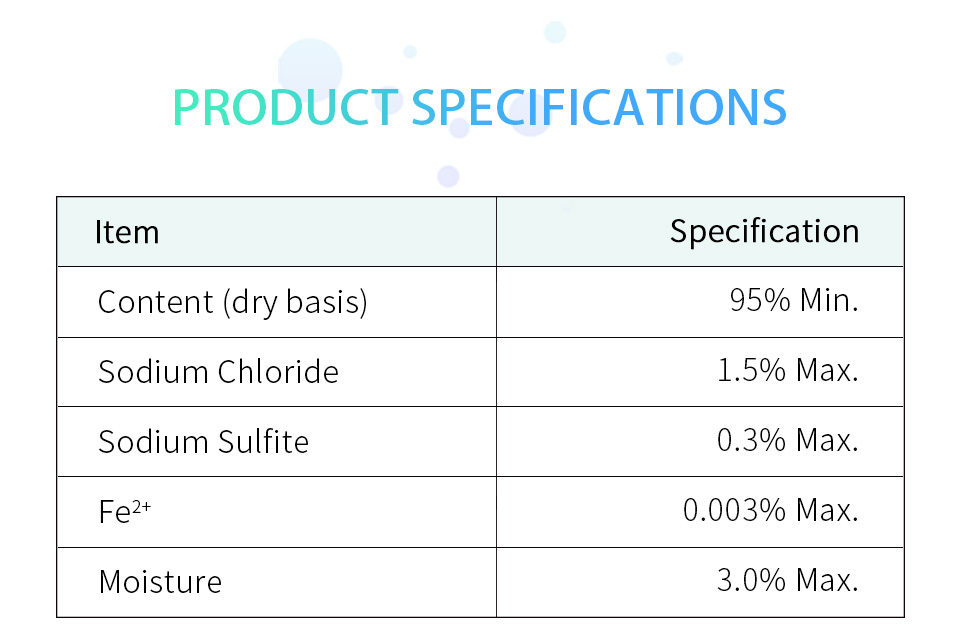 PRODUCT SPECIFICATIONS

| Item | Specification |
|---|---|
| Content (dry basis) | 95% Min. |
| Sodium Chloride | 1.5% Max. |
| Sodium Sulfite | 0.3% Max. |
| $Fe^{2+}$ | 0.003% Max. |
| Moisture | 3.0% Max. |